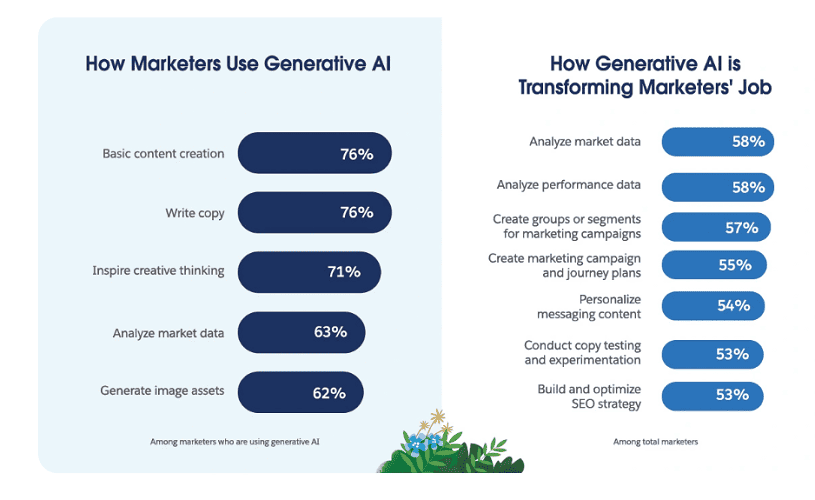 How Marketers Use Generative AI

Basic content creation 76%

Write copy 76%

Inspire creative thinking 71%

Analyze market data 63%

Generate image assets 62%

Among marketers who are using generative AI

How Generative AI is Transforming Marketers' Job

Analyze market data 58%

Analyze performance data 58%

Create groups or segments for marketing campaigns 57%

Create marketing campaign and journey plans 55%

Personalize messaging content 54%

Conduct copy testing and experimentation 53%

Build and optimize SEO strategy 53%

Among total marketers